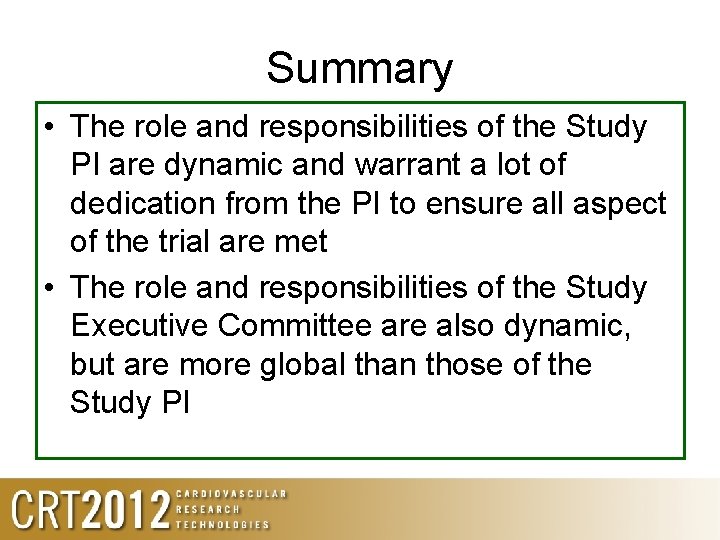 Summary

• The role and responsibilities of the Study PI are dynamic and warrant a lot of dedication from the PI to ensure all aspect of the trial are met

• The role and responsibilities of the Study Executive Committee are also dynamic, but are more global than those of the Study PI

CRT2012 CARDIOVASCULAR RESEARCH TECHNOLOGIES